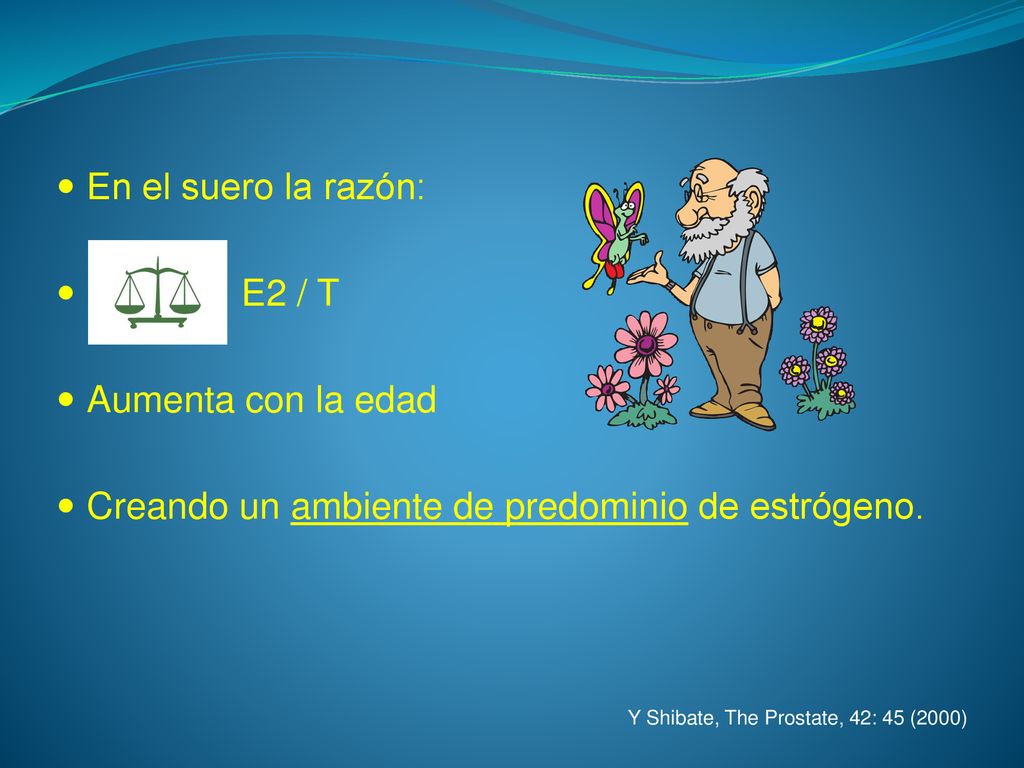 - En el suero la razón:
- E2 / T
- Aumenta con la edad
- Creando un ambiente de predominio de estrógeno.

Y Shibate, The Prostate, 42: 45 (2000)